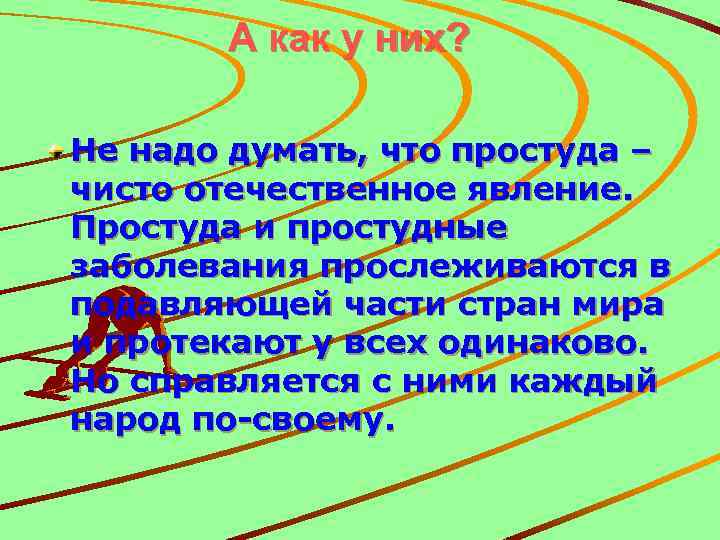 А как у них?

Не надо думать, что простуда – чисто отечественное явление. Простуда и простудные заболевания прослеживаются в подавляющей части стран мира и протекают у всех одинаково. Но справляется с ними каждый народ по-своему.